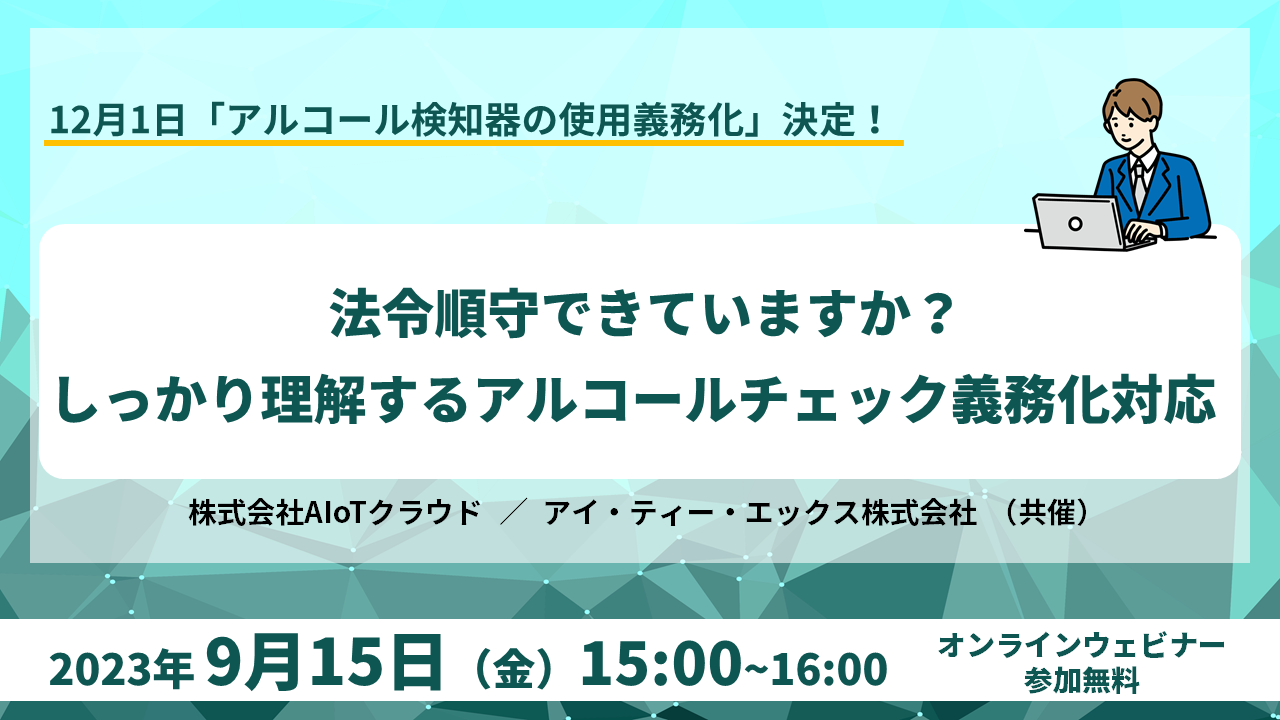 12月1日「アルコール検知器の使用義務化」決定！

法令順守できていますか？
しっかり理解するアルコールチェック義務化対応

株式会社AIoTクラウド ／ アイ・ティー・エックス株式会社 （共催）

2023年 9月15日（金）15:00~16:00

オンラインウェビナー
参加無料